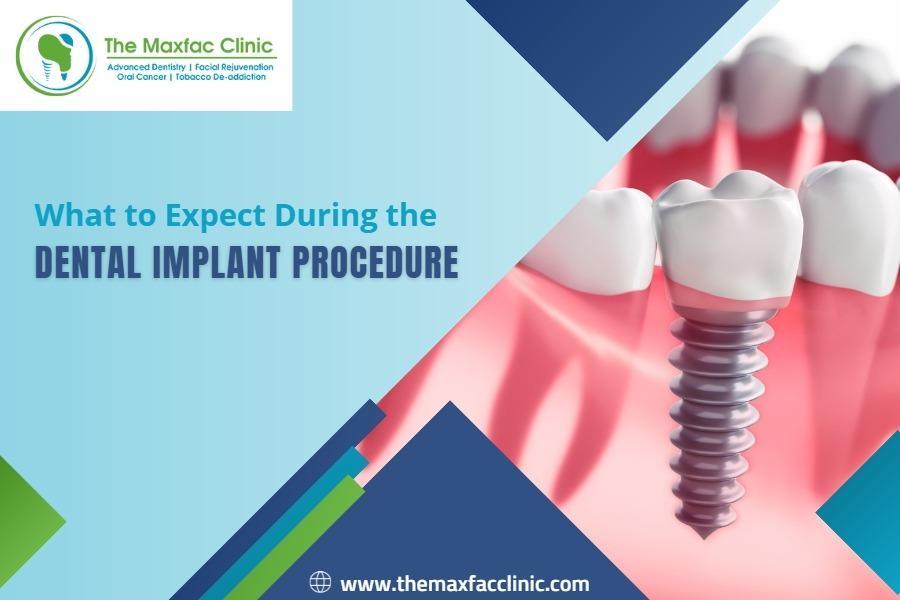 The Maxfac Clinic
Advanced Dentistry | Facial Rejuvenation
Oral Cancer | Tobacco De-addiction

What to Expect During the
DENTAL IMPLANT PROCEDURE

www.themaxfacclinic.com